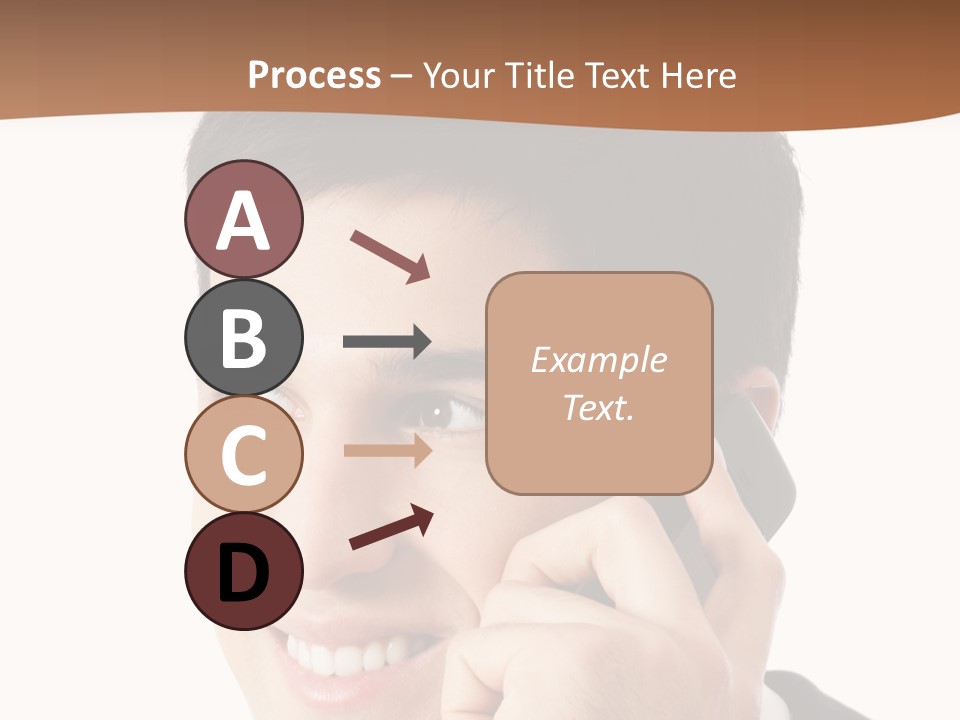 Process – Your Title Text Here

A

B

C

D

Example Text.